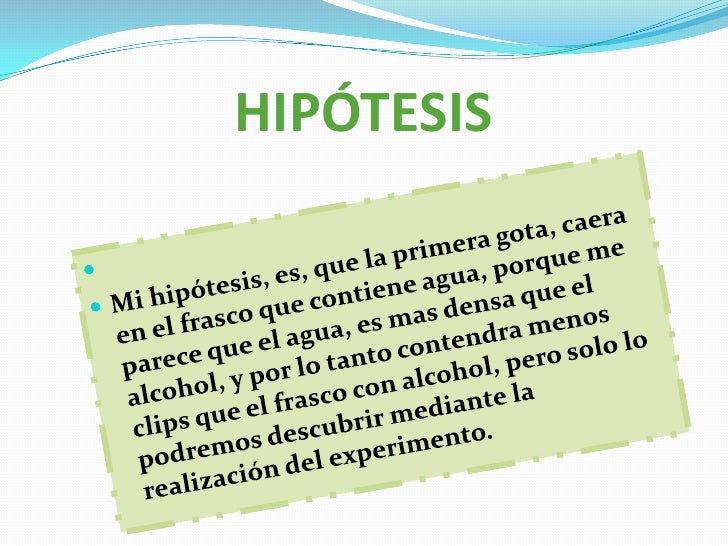 HIPÓTESIS

Mi hipótesis, es, que la primera gota, caera en el frasco que contiene agua, porque me parece que el agua, es mas densa que el alcohol, y por lo tanto contendra menos clips que el frasco con alcohol, pero solo lo podremos descubrir mediante la realización del experimento.